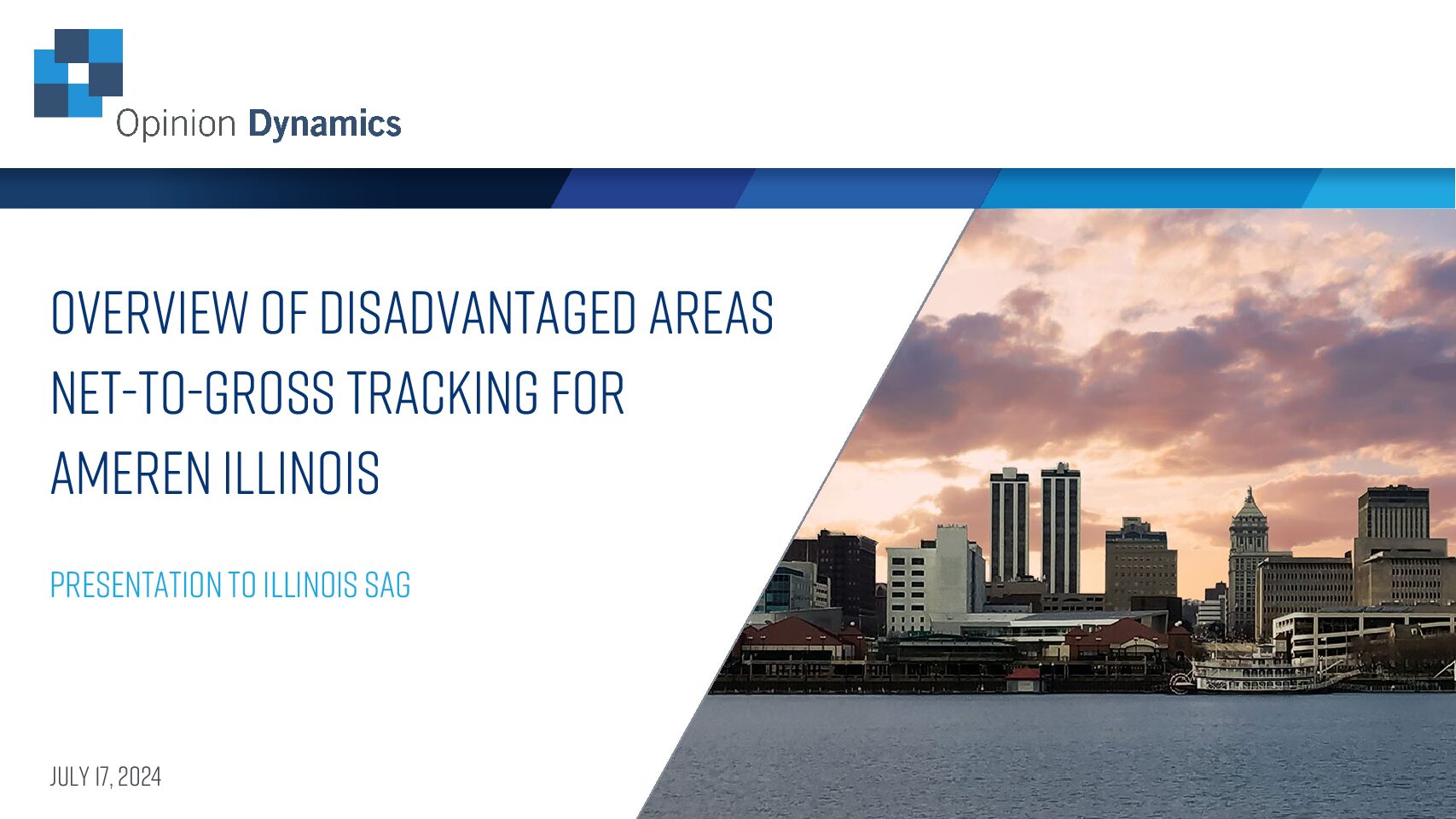 Opinion Dynamics

OVERVIEW OF DISADVANTAGED AREAS NET-TO-GROSS TRACKING FOR AMEREN ILLINOIS

PRESENTATION TO ILLINOIS SAG

JULY 17, 2024